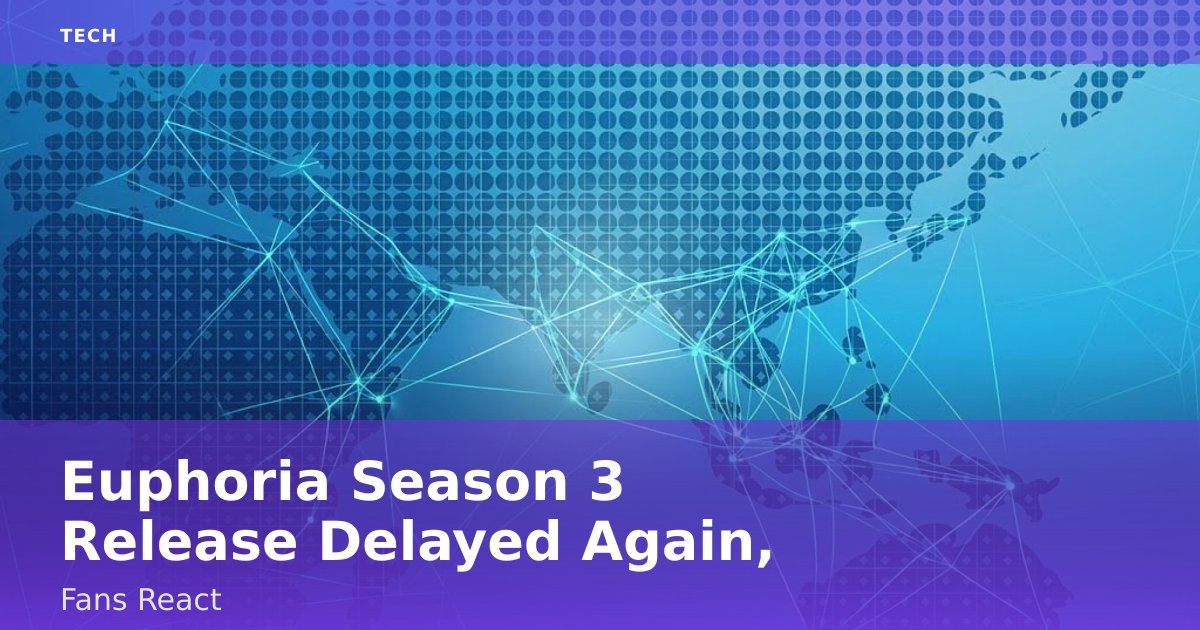 TECH

Euphoria Season 3 Release Delayed Again,

Fans React